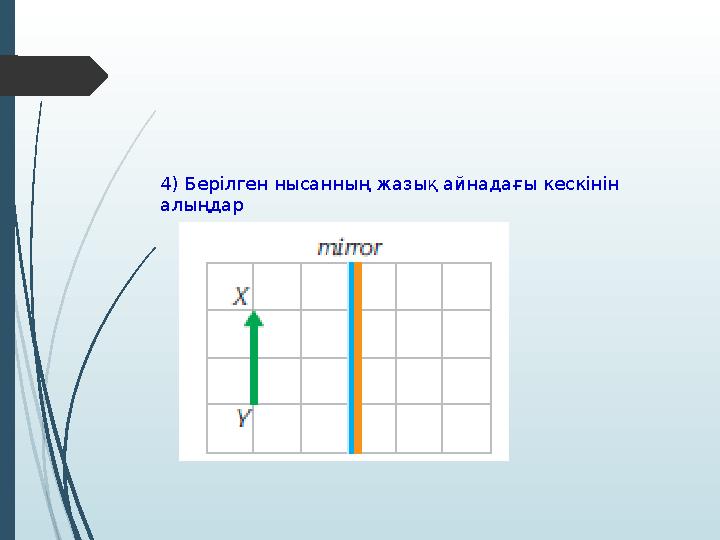 4) Берілген нысанның жазық айнадағы кескінін алыңдар

mirror

X

Y